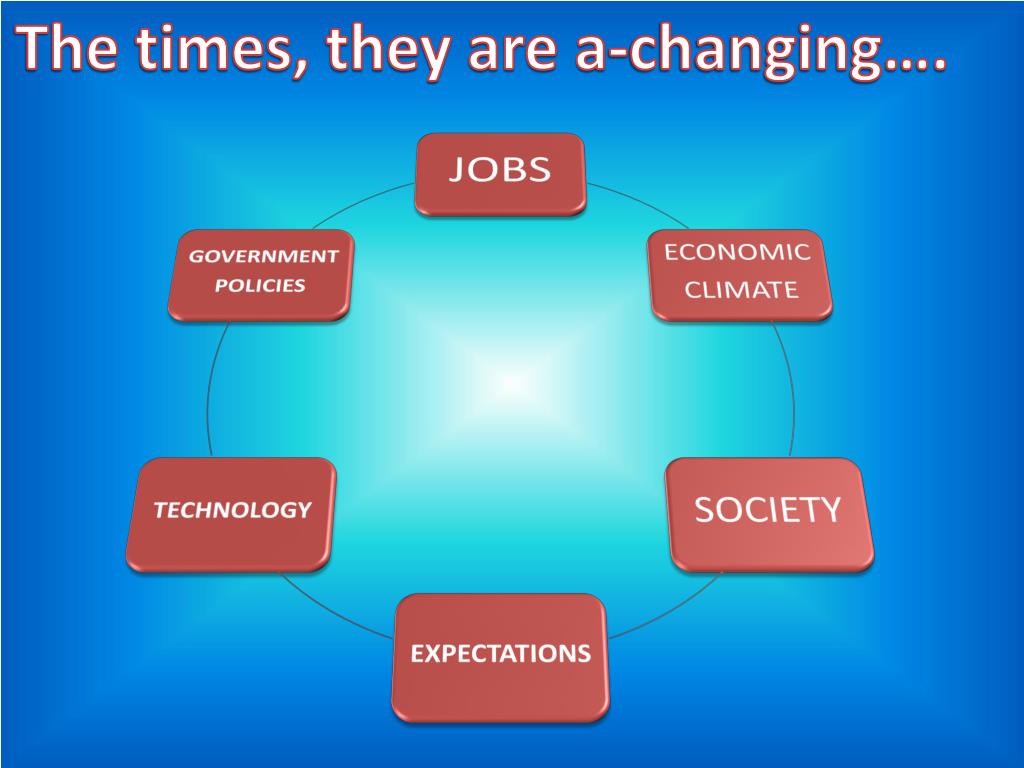 The times, they are a-changing….

JOBS

ECONOMIC CLIMATE

SOCIETY

EXPECTATIONS

TECHNOLOGY

GOVERNMENT POLICIES